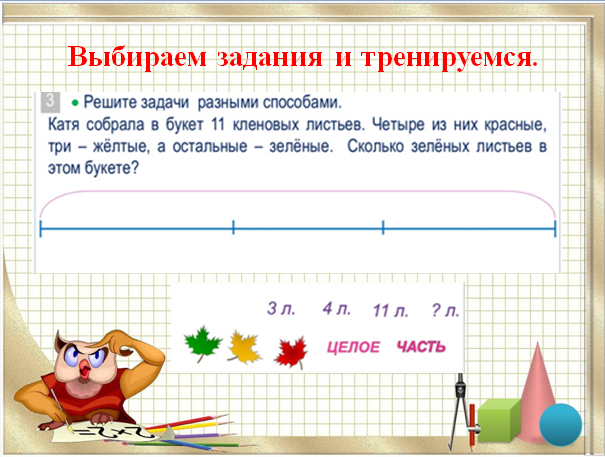 Выбираем задания и тренируемся.

3 • Решите задачи разными способами.

Катя собрала в букет 11 кленовых листьев. Четыре из них красные, три – жёлтые, а остальные – зелёные. Сколько зелёных листьев в этом букете?

3 л. 4 л. 11 л. ? л.

ЦЕЛОЕ ЧАСТЬ